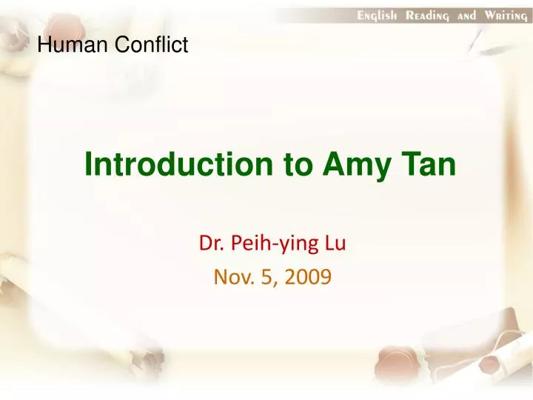 English Reading and Writing

Human Conflict

Introduction to Amy Tan

Dr. Peih-ying Lu

Nov. 5, 2009